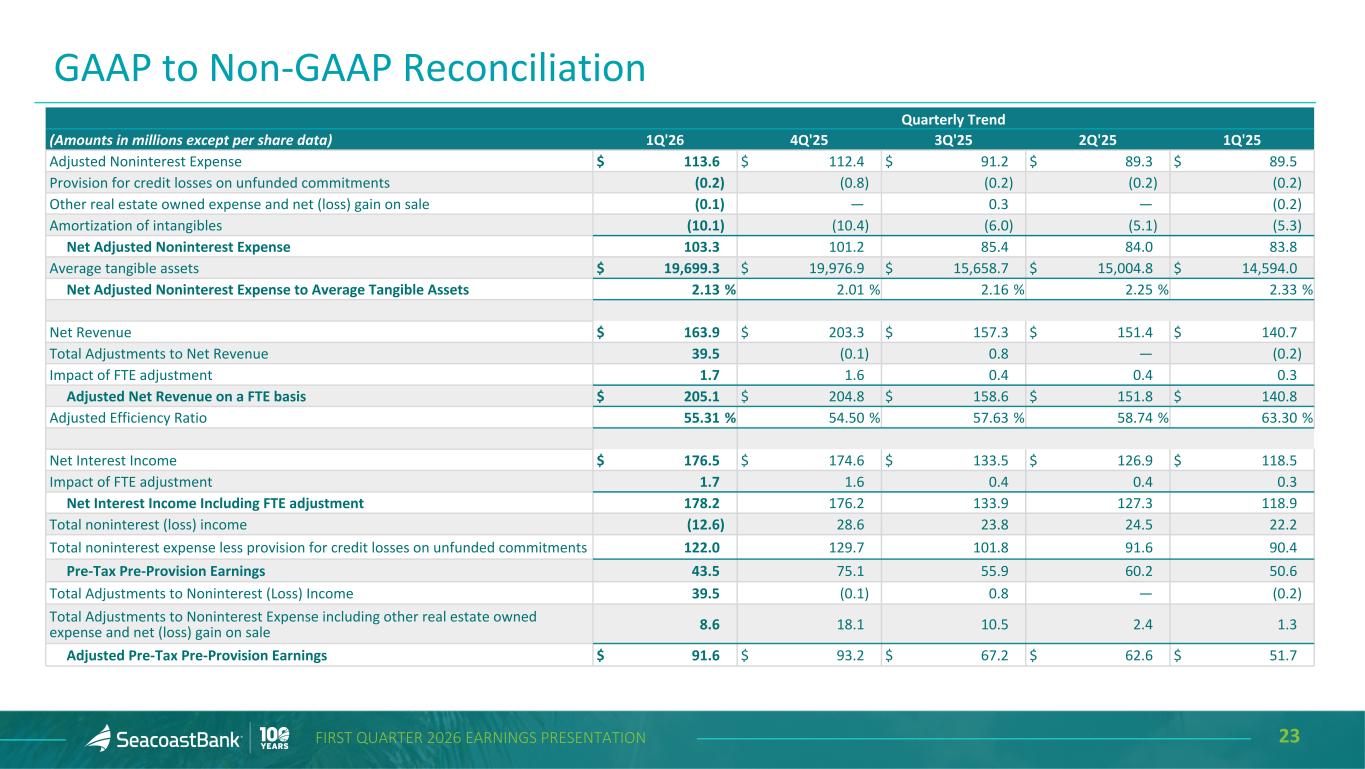 GAAP to Non-GAAP Reconciliation

| | Quarterly Trend | | | | |
|---|---|---|---|---|---|
| (Amounts in millions except per share data) | 1Q'26 | 4Q'25 | 3Q'25 | 2Q'25 | 1Q'25 |
| Adjusted Noninterest Expense | $ 113.6 | $ 112.4 | $ 91.2 | $ 89.3 | $ 89.5 |
| Provision for credit losses on unfunded commitments | (0.2) | (0.8) | (0.2) | (0.2) | (0.2) |
| Other real estate owned expense and net (loss) gain on sale | (0.1) | — | 0.3 | — | (0.2) |
| Amortization of intangibles | (10.1) | (10.4) | (6.0) | (5.1) | (5.3) |
| Net Adjusted Noninterest Expense | 103.3 | 101.2 | 85.4 | 84.0 | 83.8 |
| Average tangible assets | $ 19,699.3 | $ 19,976.9 | $ 15,658.7 | $ 15,004.8 | $ 14,594.0 |
| Net Adjusted Noninterest Expense to Average Tangible Assets | 2.13 % | 2.01 % | 2.16 % | 2.25 % | 2.33 % |
| | | | | | |
| Net Revenue | $ 163.9 | $ 203.3 | $ 157.3 | $ 151.4 | $ 140.7 |
| Total Adjustments to Net Revenue | 39.5 | (0.1) | 0.8 | — | (0.2) |
| Impact of FTE adjustment | 1.7 | 1.6 | 0.4 | 0.4 | 0.3 |
| Adjusted Net Revenue on a FTE basis | $ 205.1 | $ 204.8 | $ 158.6 | $ 151.8 | $ 140.8 |
| Adjusted Efficiency Ratio | 55.31 % | 54.50 % | 57.63 % | 58.74 % | 63.30 % |
| | | | | | |
| Net Interest Income | $ 176.5 | $ 174.6 | $ 133.5 | $ 126.9 | $ 118.5 |
| Impact of FTE adjustment | 1.7 | 1.6 | 0.4 | 0.4 | 0.3 |
| Net Interest Income Including FTE adjustment | 178.2 | 176.2 | 133.9 | 127.3 | 118.9 |
| Total noninterest (loss) income | (12.6) | 28.6 | 23.8 | 24.5 | 22.2 |
| Total noninterest expense less provision for credit losses on unfunded commitments | 122.0 | 129.7 | 101.8 | 91.6 | 90.4 |
| Pre-Tax Pre-Provision Earnings | 43.5 | 75.1 | 55.9 | 60.2 | 50.6 |
| Total Adjustments to Noninterest (Loss) Income | 39.5 | (0.1) | 0.8 | — | (0.2) |
| Total Adjustments to Noninterest Expense including other real estate owned expense and net (loss) gain on sale | 8.6 | 18.1 | 10.5 | 2.4 | 1.3 |
| Adjusted Pre-Tax Pre-Provision Earnings | $ 91.6 | $ 93.2 | $ 67.2 | $ 62.6 | $ 51.7 |

SeacoastBank 100 YEARS FIRST QUARTER 2026 EARNINGS PRESENTATION 23